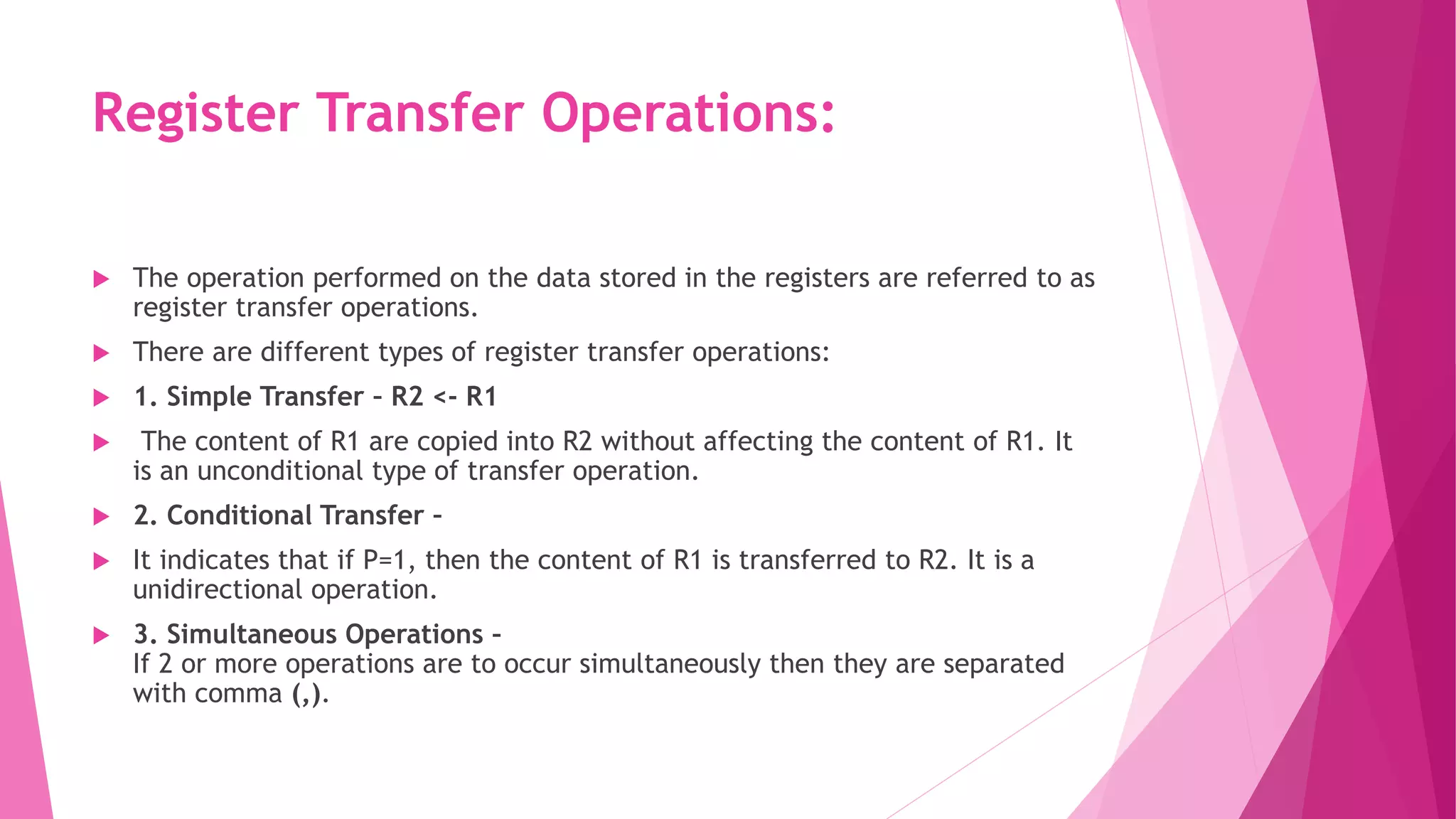 Register Transfer Operations:

The operation performed on the data stored in the registers are referred to as register transfer operations.

There are different types of register transfer operations:

1. Simple Transfer – R2 <- R1

The content of R1 are copied into R2 without affecting the content of R1. It is an unconditional type of transfer operation.

2. Conditional Transfer –

It indicates that if P=1, then the content of R1 is transferred to R2. It is a unidirectional operation.

3. Simultaneous Operations –
If 2 or more operations are to occur simultaneously then they are separated with comma (,).